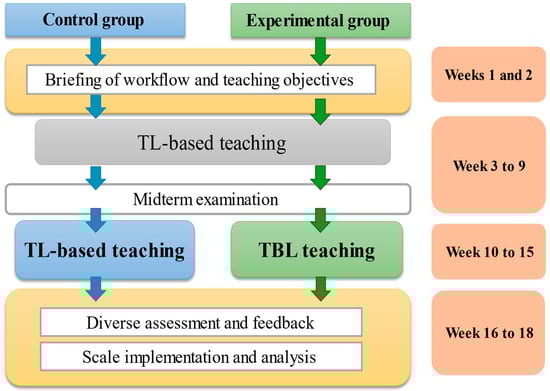 Control group

Experimental group

Briefing of workflow and teaching objectives

Weeks 1 and 2

TL-based teaching

Week 3 to 9

Midterm examination

TL-based teaching

TBL teaching

Week 10 to 15

Diverse assessment and feedback

Scale implementation and analysis

Week 16 to 18